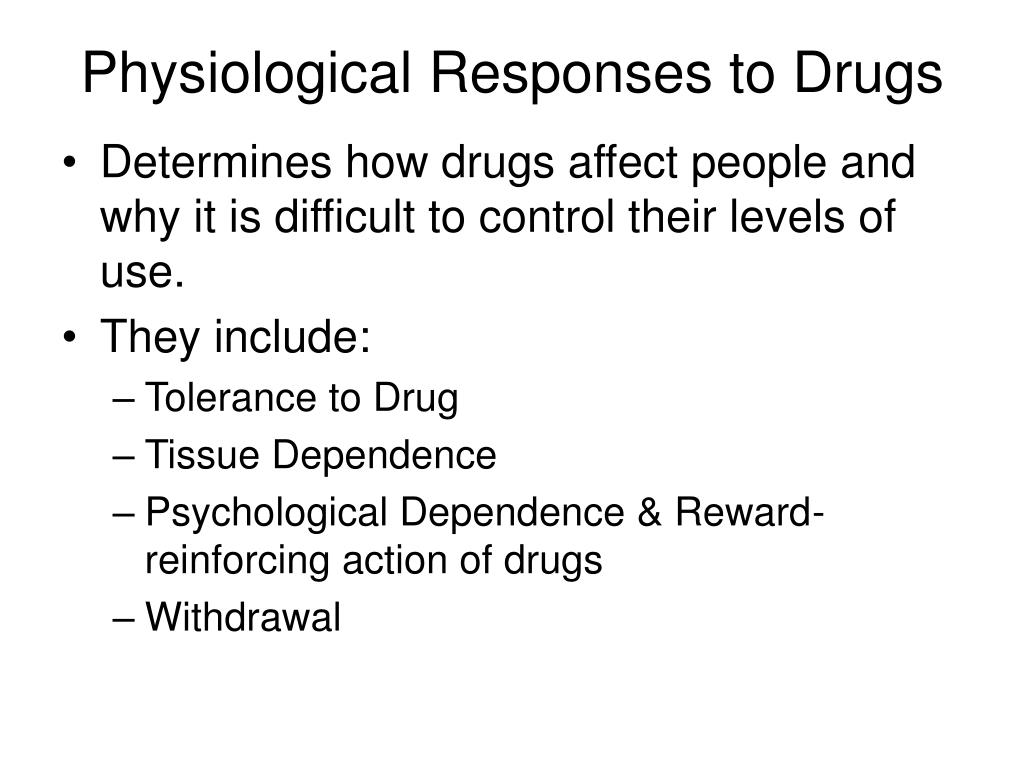 Physiological Responses to Drugs

• Determines how drugs affect people and why it is difficult to control their levels of use.
• They include:
– Tolerance to Drug
– Tissue Dependence
– Psychological Dependence & Reward-reinforcing action of drugs
– Withdrawal